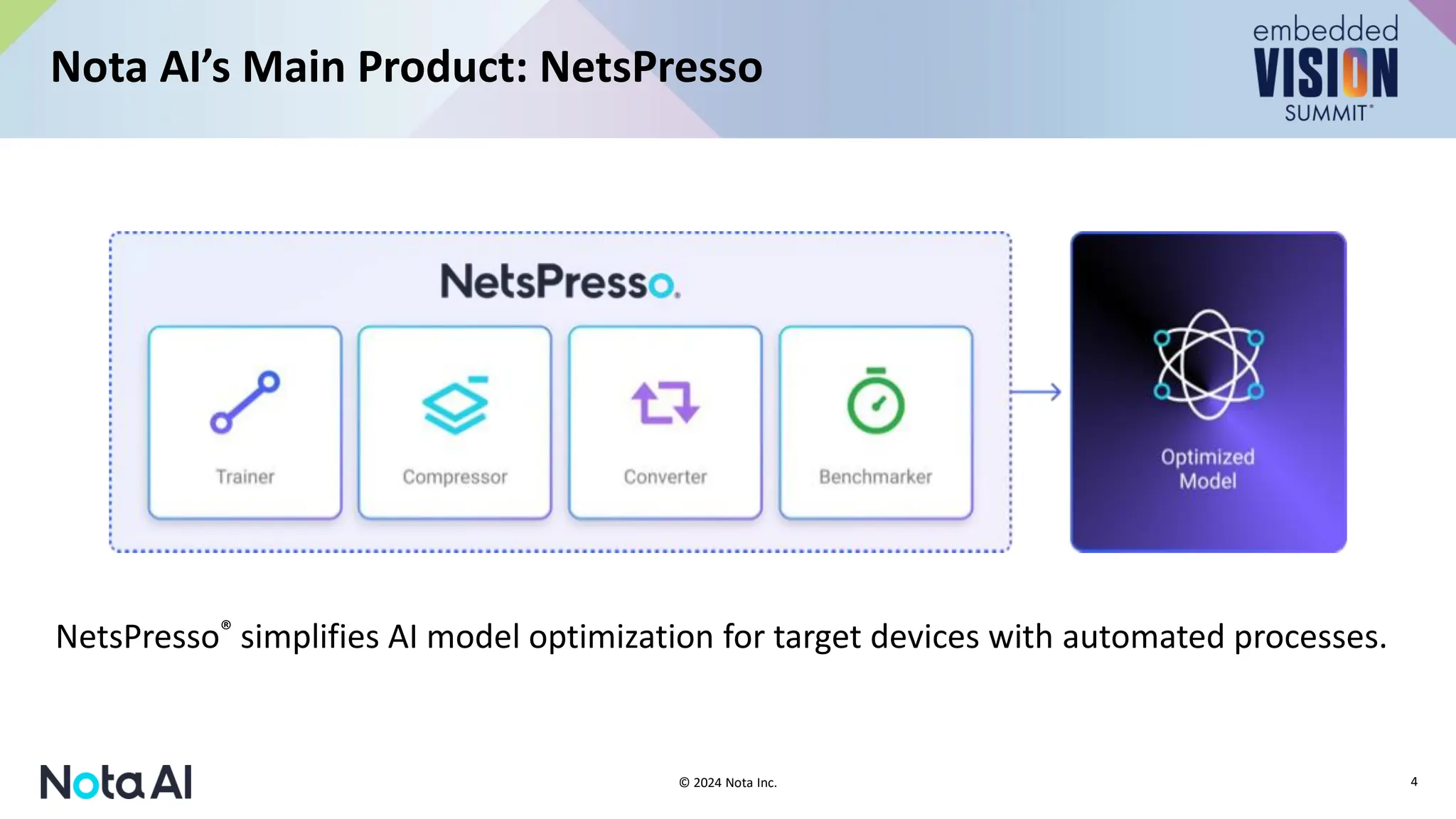 Nota AI's Main Product: NetsPresso

embedded VISION SUMMIT®

NetsPresso.

Trainer

Compressor

Converter

Benchmarker

Optimized Model

NetsPresso® simplifies AI model optimization for target devices with automated processes.

Nota AI

© 2024 Nota Inc.

4